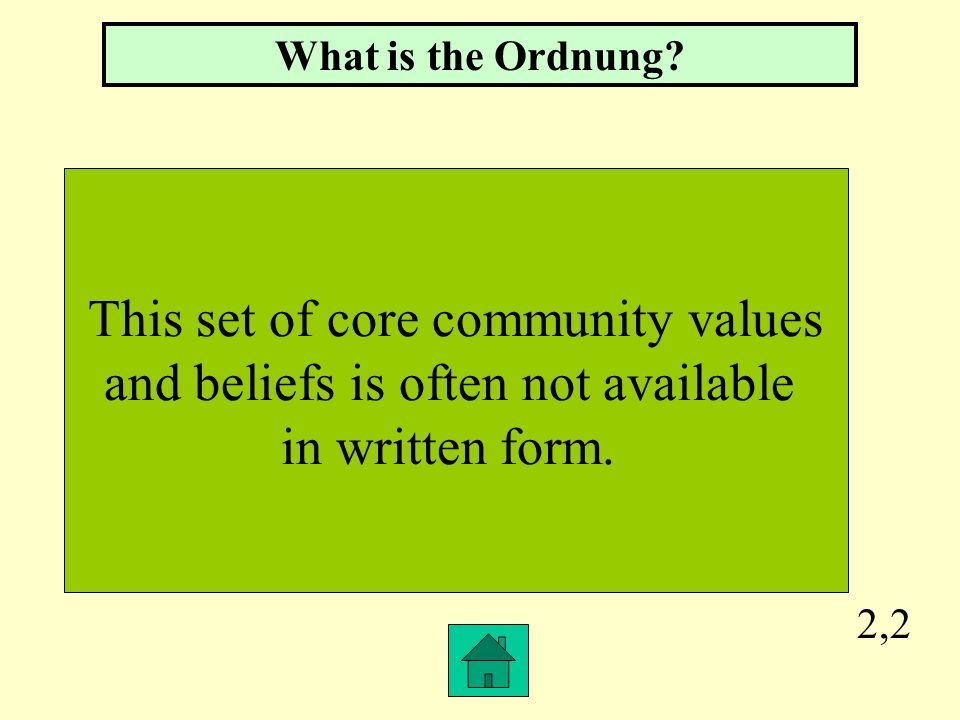 What is the Ordnung?

This set of core community values and beliefs is often not available in written form.

2,2